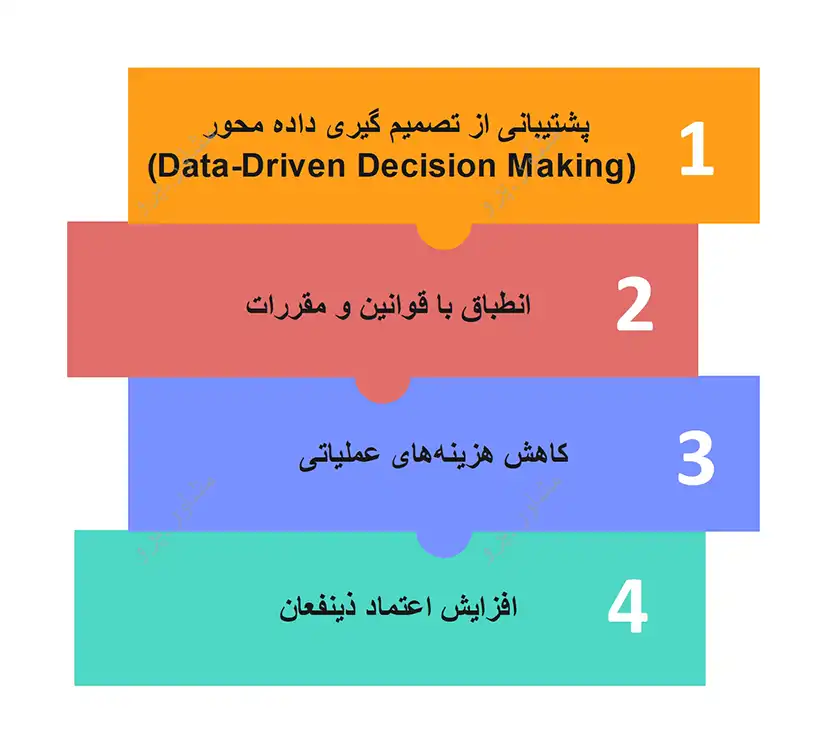 1
پشتیبانی از تصمیم گیری داده محور
(Data-Driven Decision Making)

2
انطباق با قوانین و مقررات

3
کاهش هزینه‌های عملیاتی

4
افزایش اعتماد ذینفعان